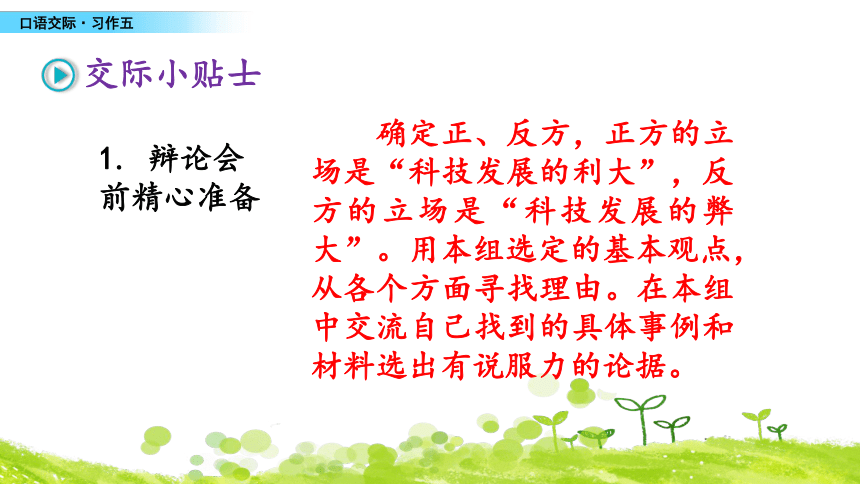 口语交际·习作五

交际小贴士

1. 辩论会前精心准备

确定正、反方，正方的立场是“科技发展的利大”，反方的立场是“科技发展的弊大”。用本组选定的基本观点，从各个方面寻找理由。在本组中交流自己找到的具体事例和材料选出有说服力的论据。